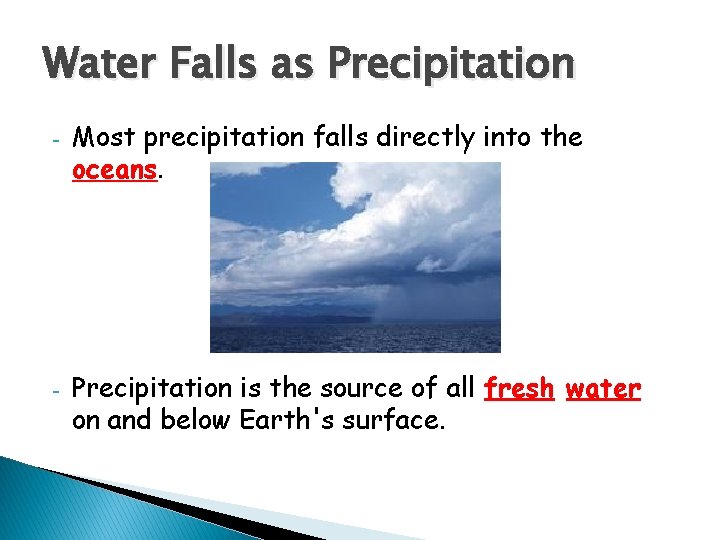 Water Falls as Precipitation

- Most precipitation falls directly into the oceans.

- Precipitation is the source of all fresh water on and below Earth's surface.